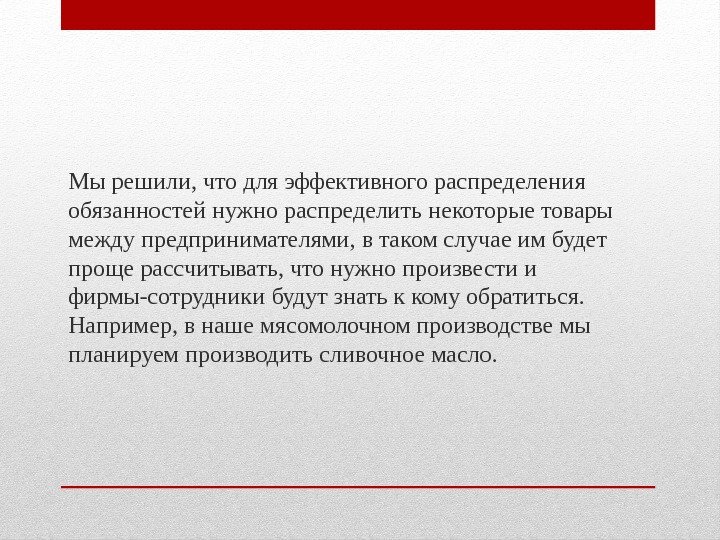 Мы решили, что для эффективного распределения обязанностей нужно распределить некоторые товары между предпринимателями, в таком случае им будет проще рассчитывать, что нужно произвести и фирмы-сотрудники будут знать к кому обратиться. Например, в наше мясомолочном производстве мы планируем производить сливочное масло.